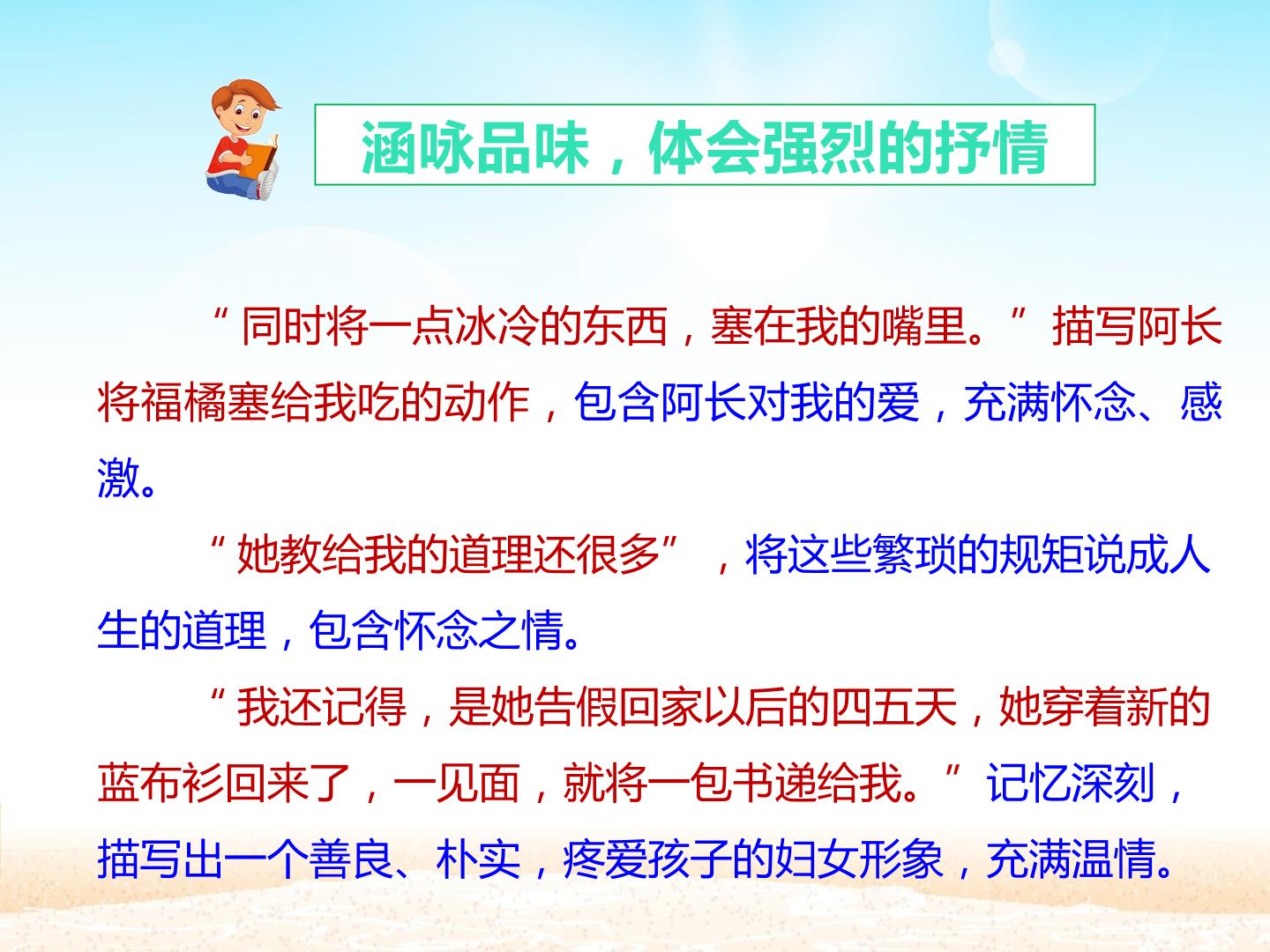 涵咏品味，体会强烈的抒情

“同时将一点冰冷的东西，塞在我的嘴里。”描写阿长将福橘塞给我吃的动作，包含阿长对我的爱，充满怀念、感激。

“她教给我的道理还很多”，将这些繁琐的规矩说成人生的道理，包含怀念之情。

“我还记得，是她告假回家以后的四五天，她穿着新的蓝布衫回来了，一见面，就将一包书递给我。”记忆深刻，描写出一个善良、朴实，疼爱孩子的妇女形象，充满温情。